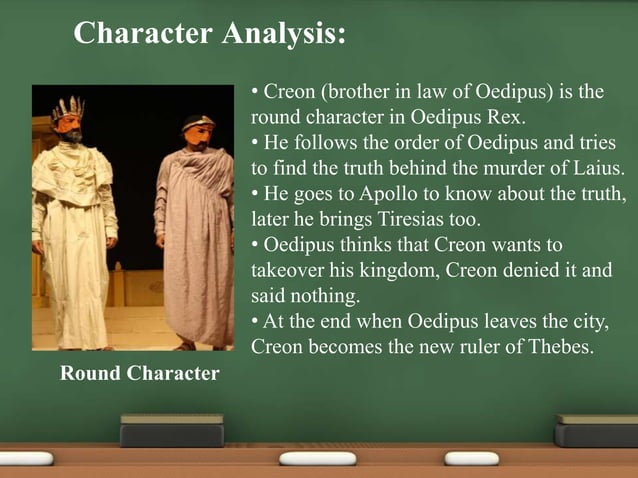 Character Analysis:

• Creon (brother in law of Oedipus) is the round character in Oedipus Rex.
• He follows the order of Oedipus and tries to find the truth behind the murder of Laius.
• He goes to Apollo to know about the truth, later he brings Tiresias too.
• Oedipus thinks that Creon wants to takeover his kingdom, Creon denied it and said nothing.
• At the end when Oedipus leaves the city, Creon becomes the new ruler of Thebes.

Round Character